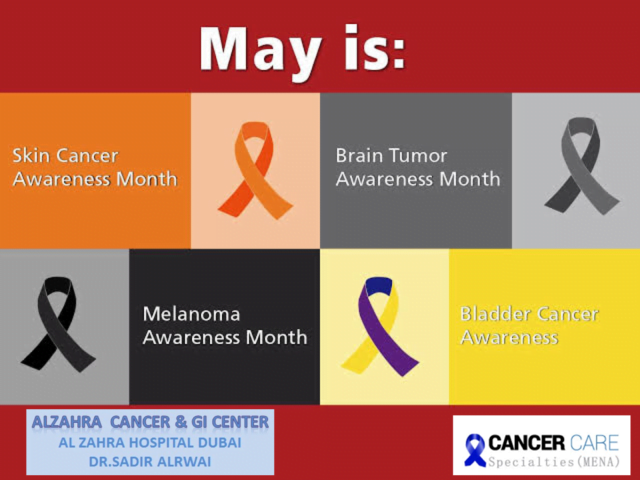 May is:

Skin Cancer Awareness Month

Brain Tumor Awareness Month

Melanoma Awareness Month

Bladder Cancer Awareness

ALZAHRA CANCER & GI CENTER
AL ZAHRA HOSPITAL DUBAI
DR.SADIR ALRWAI

CANCER CARE
Specialties(MENA)